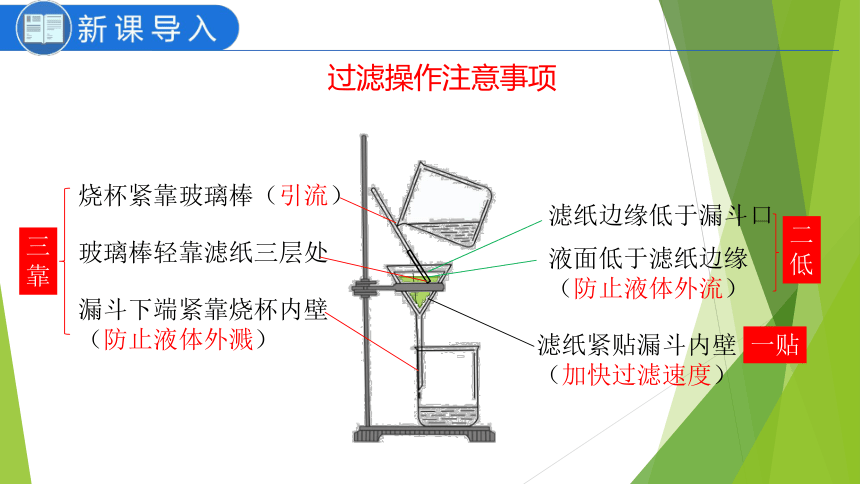 新课导入

过滤操作注意事项

三靠

烧杯紧靠玻璃棒（引流）

玻璃棒轻靠滤纸三层处

漏斗下端紧靠烧杯内壁（防止液体外溅）

滤纸边缘低于漏斗口

液面低于滤纸边缘（防止液体外流）

二低

滤纸紧贴漏斗内壁（加快过滤速度）

一贴